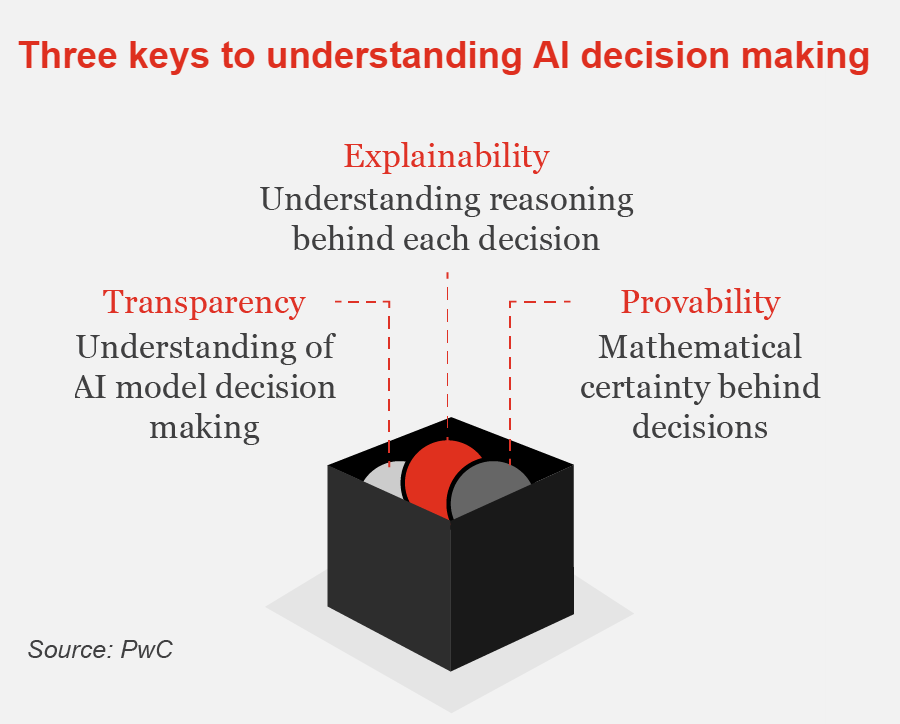 Three keys to understanding AI decision making

Explainability
Understanding reasoning behind each decision

Transparency
Understanding of AI model decision making

Provability
Mathematical certainty behind decisions

Source: PwC